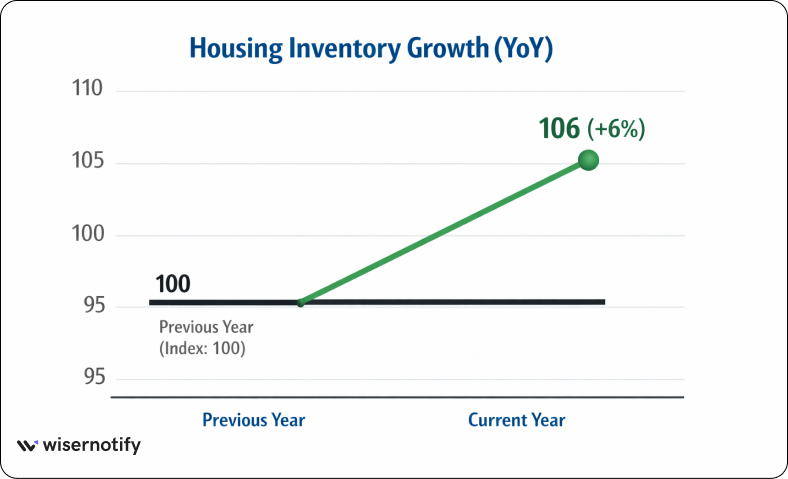 Housing Inventory Growth (YoY)

110
105
100
95
95

106 (+6%)

100
Previous Year
(Index: 100)

Previous Year
Current Year

wisernotify